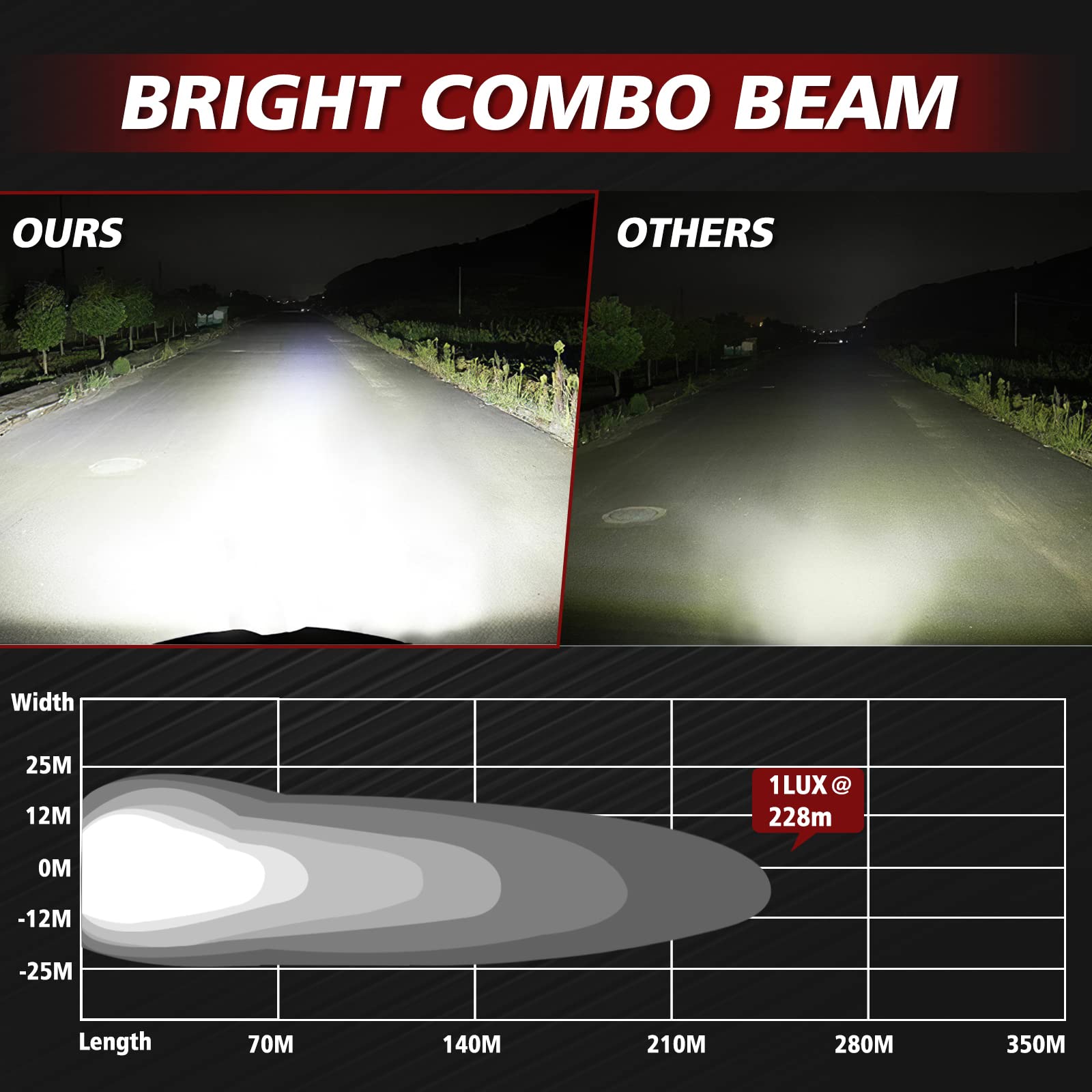 BRIGHT COMBO BEAM

OURS

OTHERS

Width

25M

12M

0M

-12M

-25M

1LUX @ 228m

Length

70M

140M

210M

280M

350M